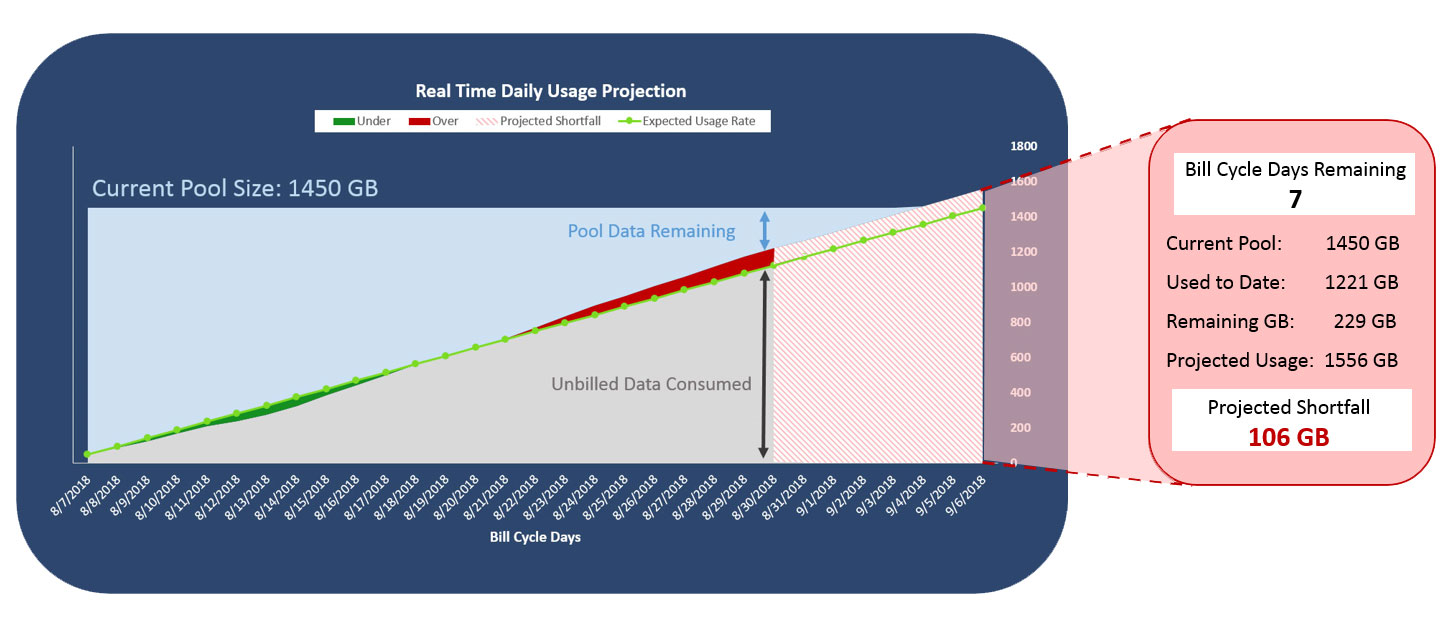 Real Time Daily Usage Projection

Under Over Projected Shortfall Expected Usage Rate

Current Pool Size: 1450 GB

Pool Data Remaining

Unbilled Data Consumed

1800
1600
1400
1200
1000
800
600
400
200
0

8/7/2018 8/8/2018 8/9/2018 8/10/2018 8/11/2018 8/12/2018 8/13/2018 8/14/2018 8/15/2018 8/16/2018 8/17/2018 8/18/2018 8/19/2018 8/20/2018 8/21/2018 8/22/2018 8/23/2018 8/24/2018 8/25/2018 8/26/2018 8/27/2018 8/28/2018 8/29/2018 8/30/2018 8/31/2018 9/1/2018 9/2/2018 9/3/2018 9/4/2018 9/5/2018 9/6/2018

Bill Cycle Days

Bill Cycle Days Remaining
7

Current Pool: 1450 GB
Used to Date: 1221 GB
Remaining GB: 229 GB
Projected Usage: 1556 GB

Projected Shortfall
106 GB